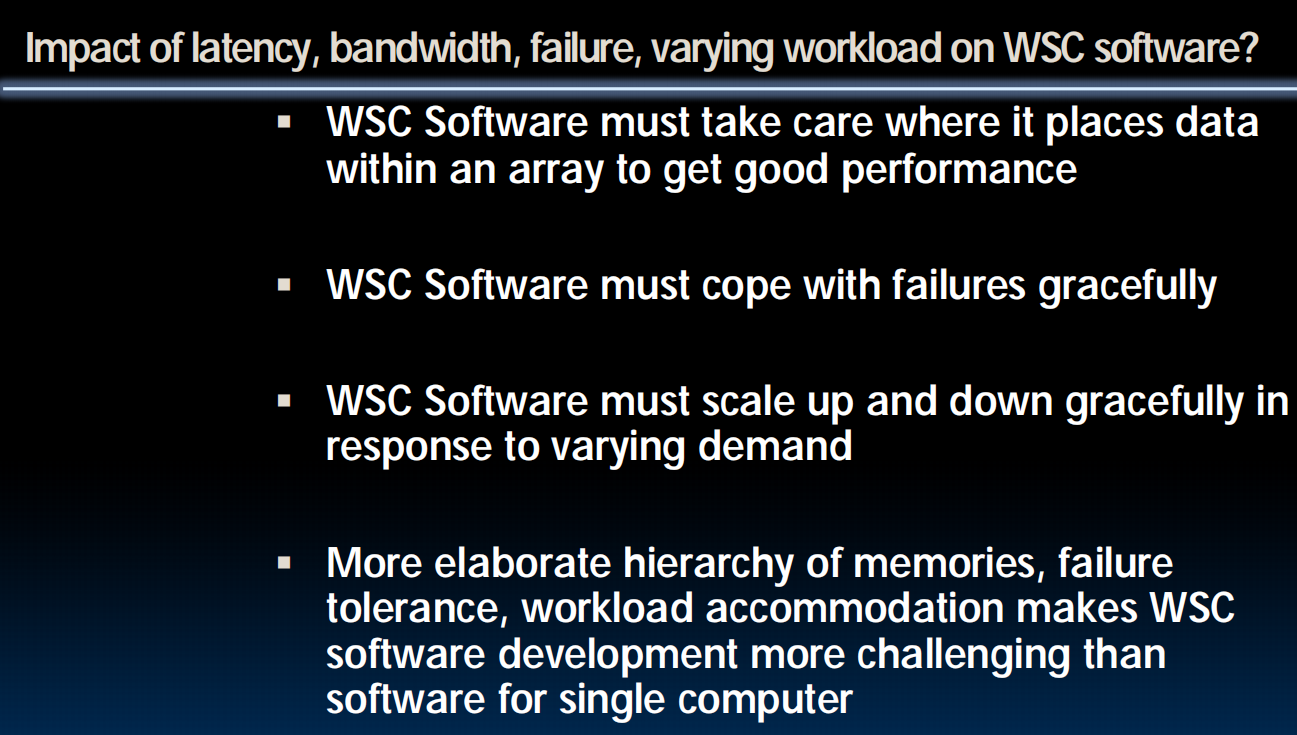 Impact of latency, bandwidth, failure, varying workload on WSC software?

▪ WSC Software must take care where it places data within an array to get good performance

▪ WSC Software must cope with failures gracefully

▪ WSC Software must scale up and down gracefully in response to varying demand

▪ More elaborate hierarchy of memories, failure tolerance, workload accommodation makes WSC software development more challenging than software for single computer